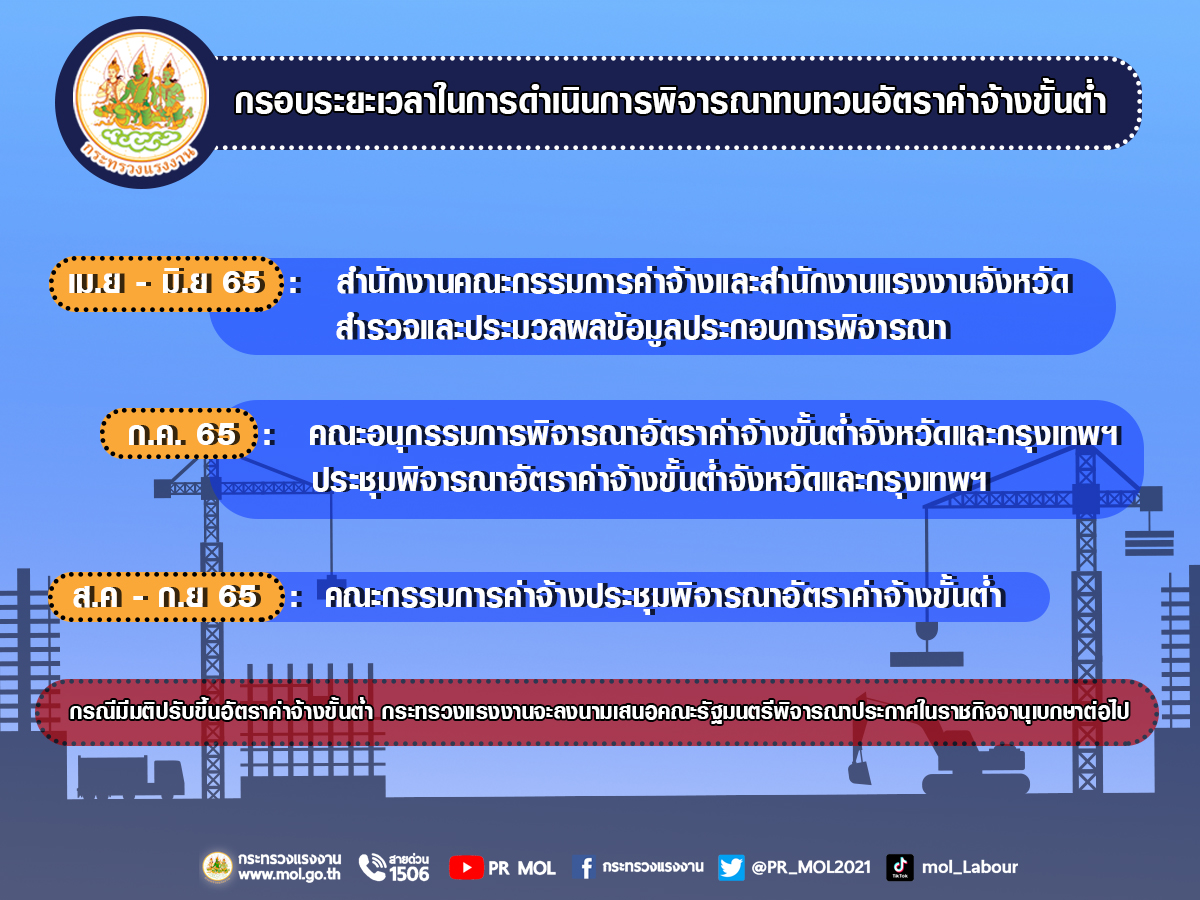 กระทรวงแรงงาน

กรอบระยะเวลาในการดำเนินการพิจารณาทบทวนอัตราค่าจ้างขั้นต่ำ

เม.ย - มิ.ย 65 : สำนักงานคณะกรรมการค่าจ้างและสำนักงานแรงงานจังหวัด สำรวจและประมวลผลข้อมูลประกอบการพิจารณา

ก.ค. 65 : คณะอนุกรรมการพิจารณาอัตราค่าจ้างขั้นต่ำจังหวัดและกรุงเทพฯ ประชุมพิจารณาอัตราค่าจ้างขั้นต่ำจังหวัดและกรุงเทพฯ

ส.ค - ก.ย 65 : คณะกรรมการค่าจ้างประชุมพิจารณาอัตราค่าจ้างขั้นต่ำ

กรณีมีมติปรับขึ้นอัตราค่าจ้างขั้นต่ำ กระทรวงแรงงานจะลงนามเสนอคณะรัฐมนตรีพิจารณาประกาศในราชกิจจานุเบกษาต่อไป

กระทรวงแรงงาน www.mol.go.th สายด่วน 1506 PR MOL กระทรวงแรงงาน @PR_MOL2021 TikTok mol_Labour